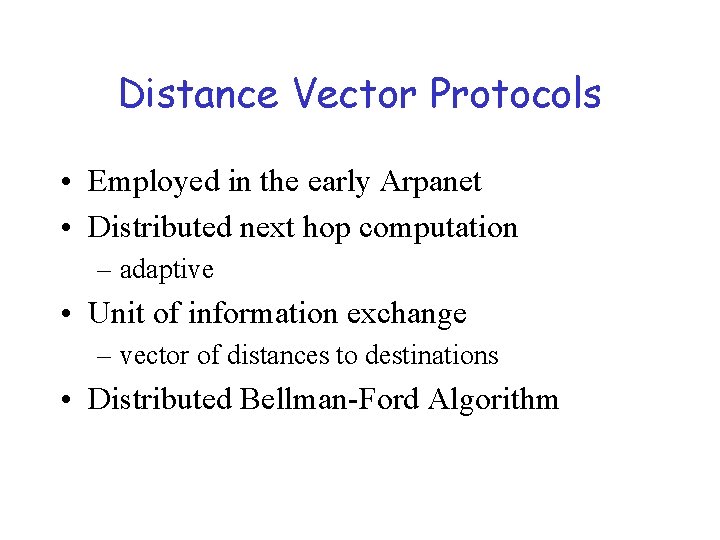 Distance Vector Protocols

• Employed in the early Arpanet
• Distributed next hop computation
– adaptive
• Unit of information exchange
– vector of distances to destinations
• Distributed Bellman-Ford Algorithm